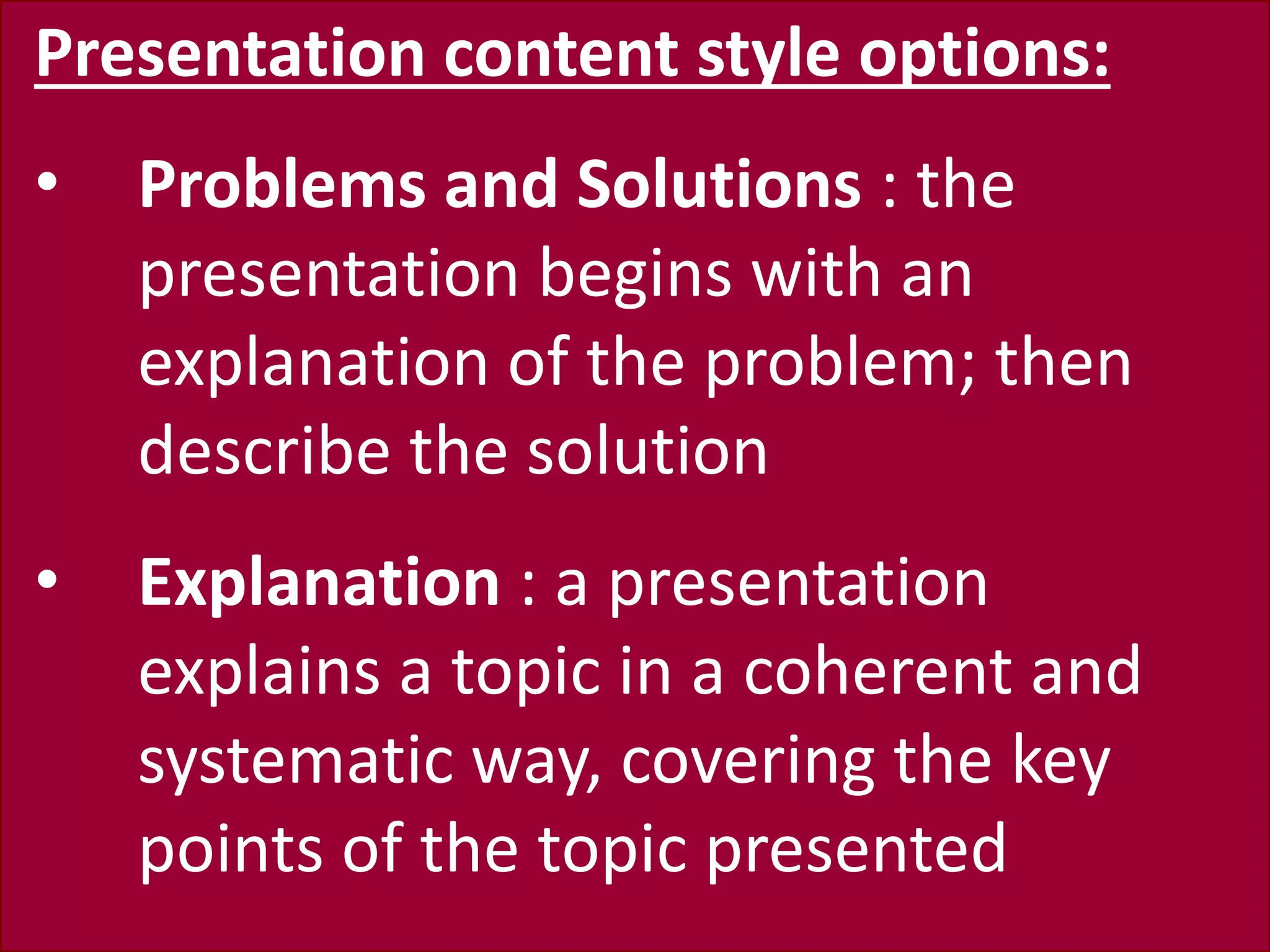 Presentation content style options:

• Problems and Solutions : the presentation begins with an explanation of the problem; then describe the solution

• Explanation : a presentation explains a topic in a coherent and systematic way, covering the key points of the topic presented